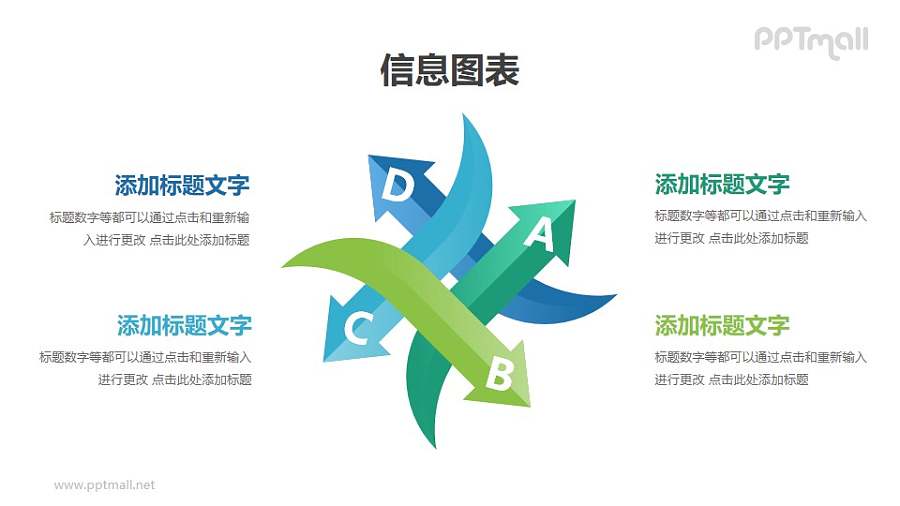 PPTmall

信息图表

添加标题文字

标题数字等都可以通过点击和重新输入进行更改 点击此处添加标题

添加标题文字

标题数字等都可以通过点击和重新输入进行更改 点击此处添加标题

D

A

C

B

添加标题文字

标题数字等都可以通过点击和重新输入进行更改 点击此处添加标题

添加标题文字

标题数字等都可以通过点击和重新输入进行更改 点击此处添加标题

www.pptmall.net